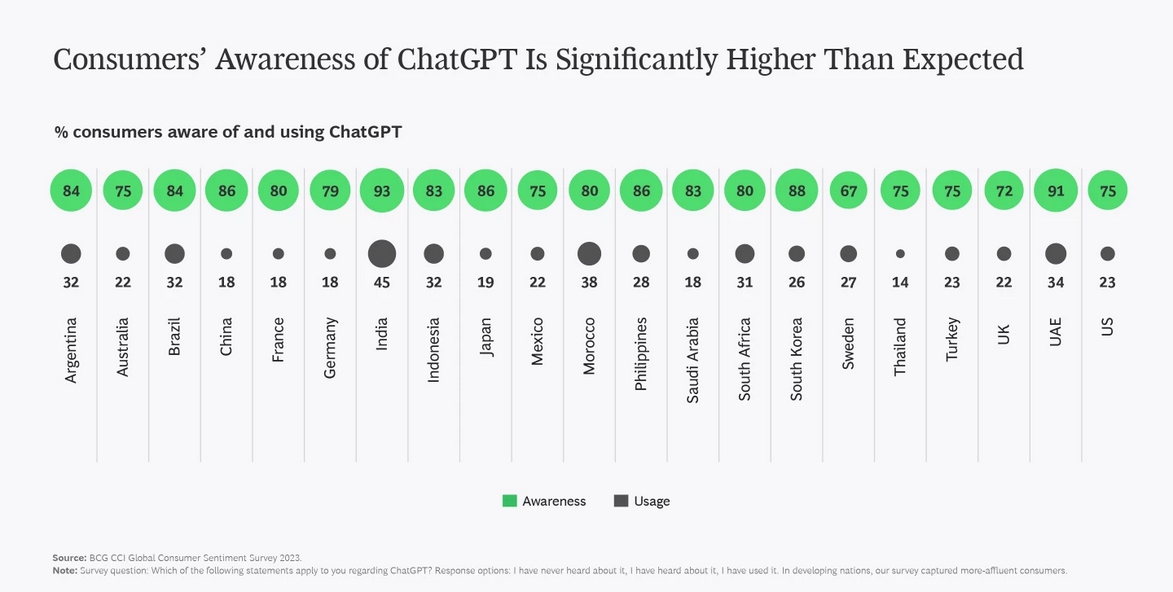 Consumers' Awareness of ChatGPT Is Significantly Higher Than Expected

% consumers aware of and using ChatGPT

| | Argentina | Australia | Brazil | China | France | Germany | India | Indonesia | Japan | Mexico | Morocco | Philippines | Saudi Arabia | South Africa | South Korea | Sweden | Thailand | Turkey | UK | UAE | US |
|---|---|---|---|---|---|---|---|---|---|---|---|---|---|---|---|---|---|---|---|---|---|
| Awareness | 84 | 75 | 84 | 86 | 80 | 79 | 93 | 83 | 86 | 75 | 80 | 86 | 83 | 80 | 88 | 67 | 75 | 75 | 72 | 91 | 75 |
| Usage | 32 | 22 | 32 | 18 | 18 | 18 | 45 | 32 | 19 | 22 | 38 | 28 | 18 | 31 | 26 | 27 | 14 | 23 | 22 | 34 | 23 |

Awareness Usage

Source: BCG CCI Global Consumer Sentiment Survey 2023.
Note: Survey question: Which of the following statements apply to you regarding ChatGPT? Response options: I have never heard about it, I have heard about it, I have used it. In developing nations, our survey captured more-affluent consumers.